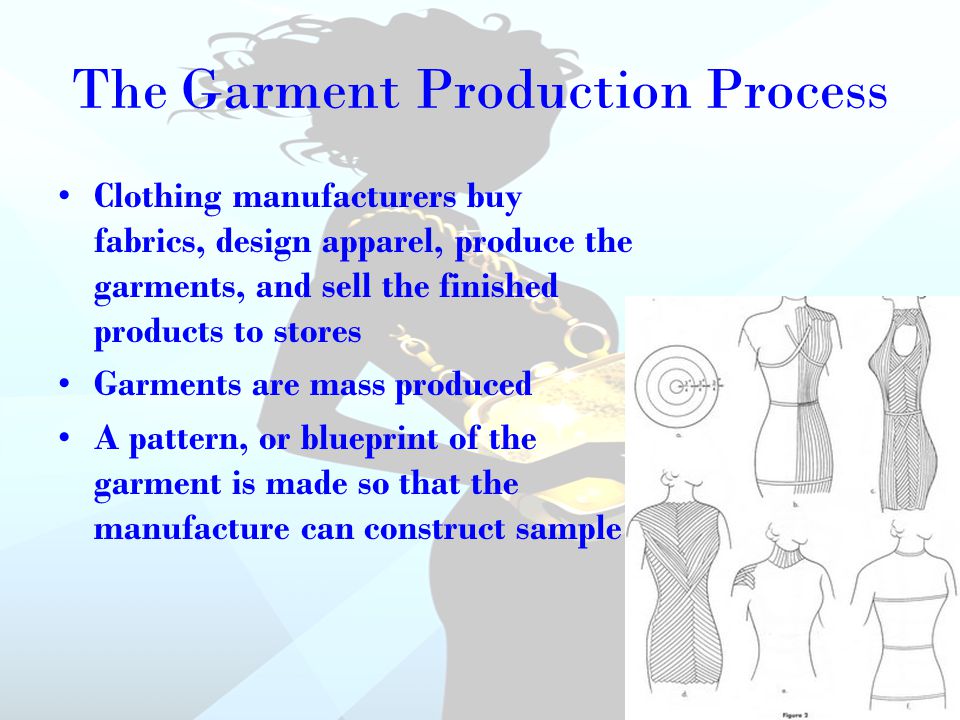 The Garment Production Process

• Clothing manufacturers buy fabrics, design apparel, produce the garments, and sell the finished products to stores

• Garments are mass produced

• A pattern, or blueprint of the garment is made so that the manufacture can construct sample

Figure 2